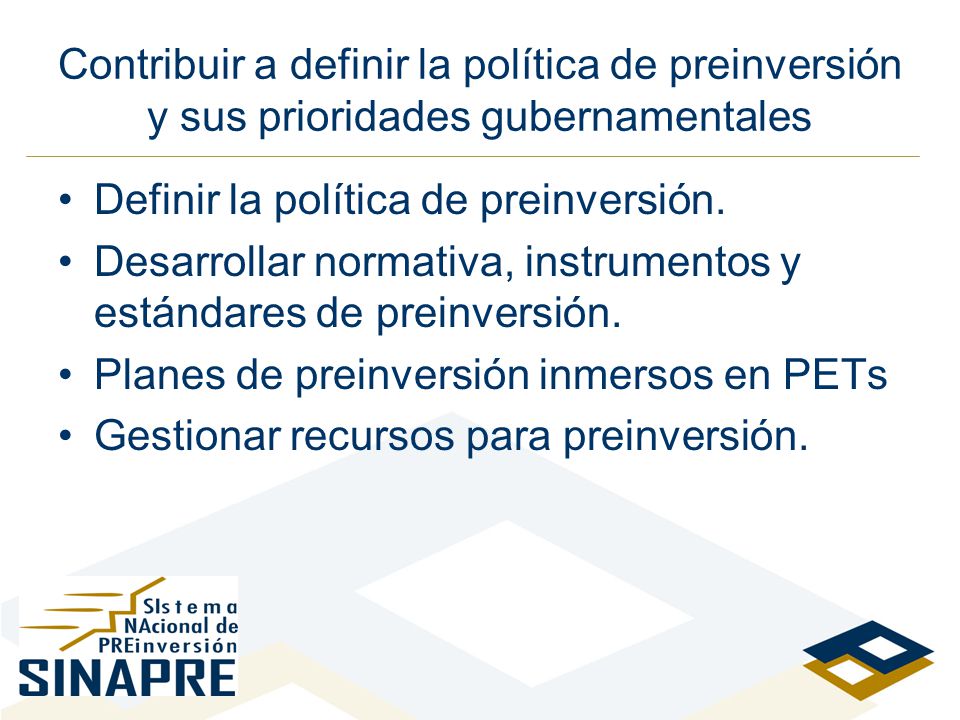 Contribuir a definir la política de preinversión y sus prioridades gubernamentales

• Definir la política de preinversión.
• Desarrollar normativa, instrumentos y estándares de preinversión.
• Planes de preinversión inmersos en PETs
• Gestionar recursos para preinversión.

SIstema
NAcional de
PREinversión
SINAPRE